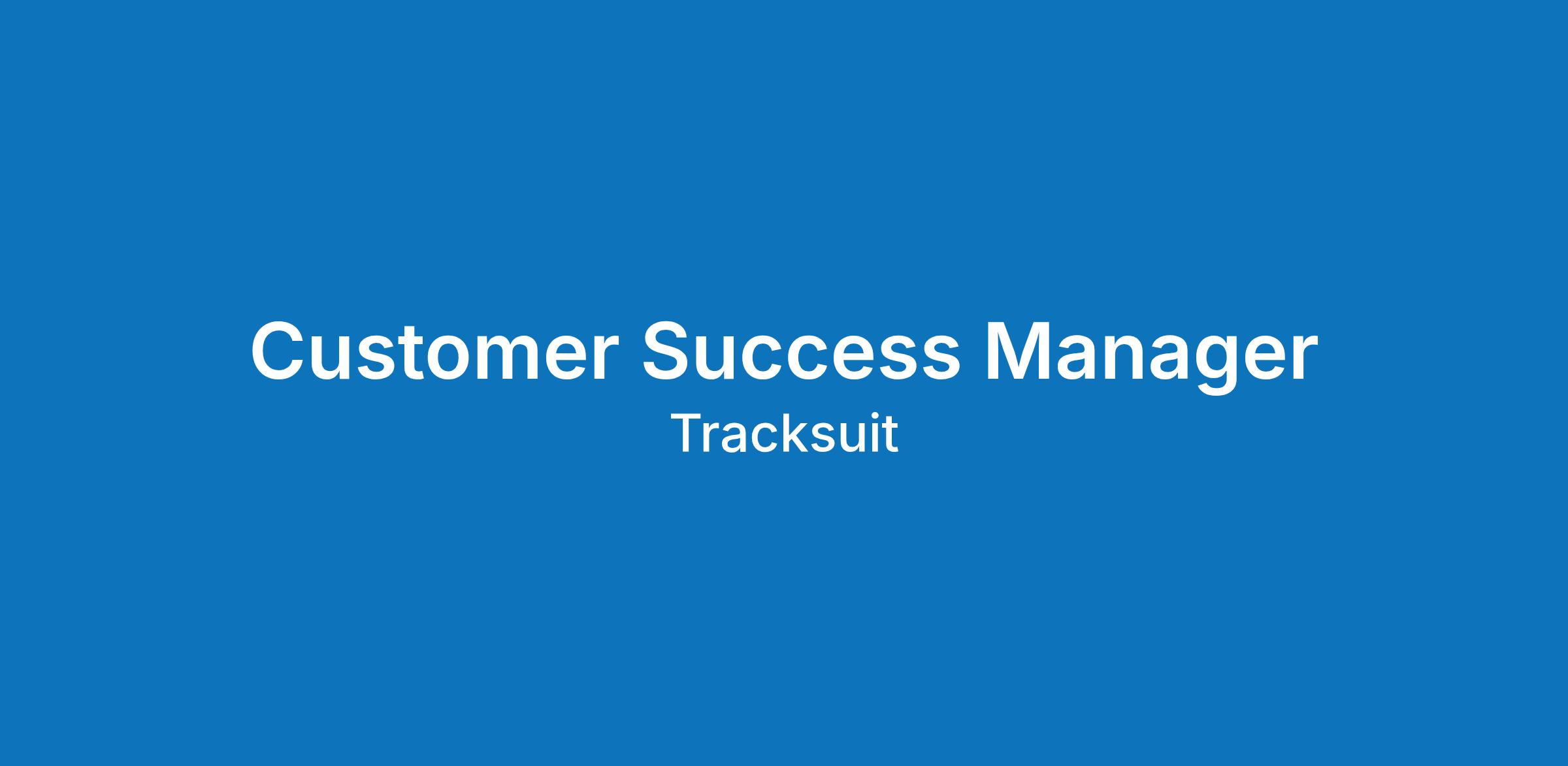 Customer Success Manager

Tracksuit